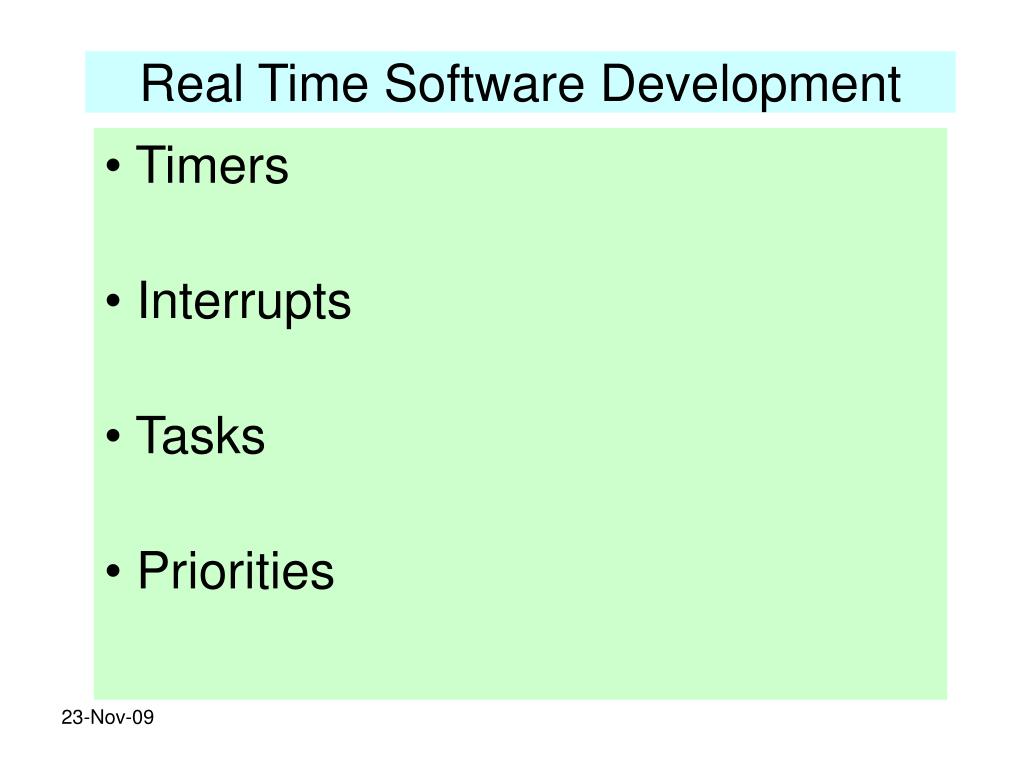 Real Time Software Development

• Timers

• Interrupts

• Tasks

• Priorities

23-Nov-09